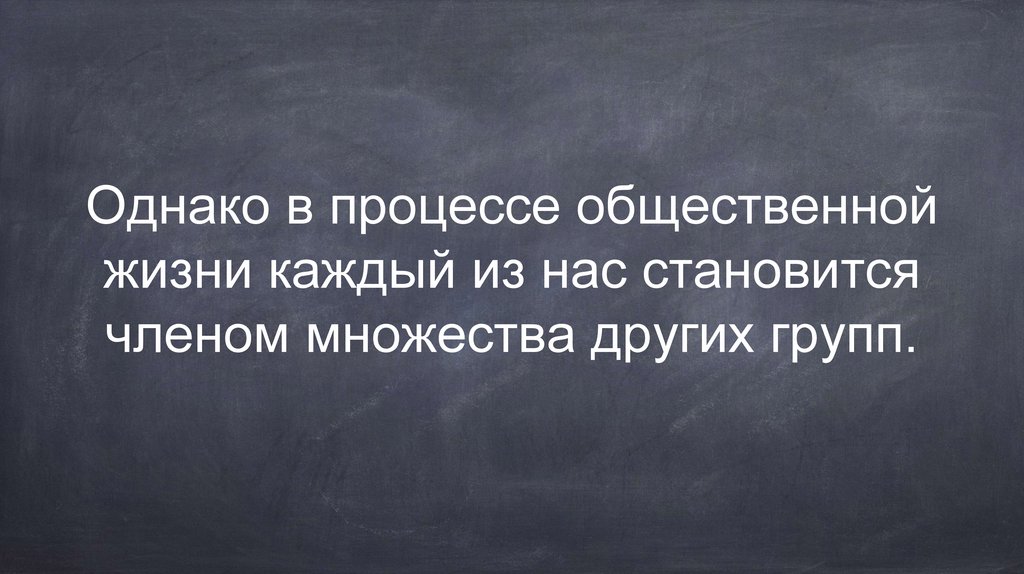 Однако в процессе общественной жизни каждый из нас становится членом множества других групп.